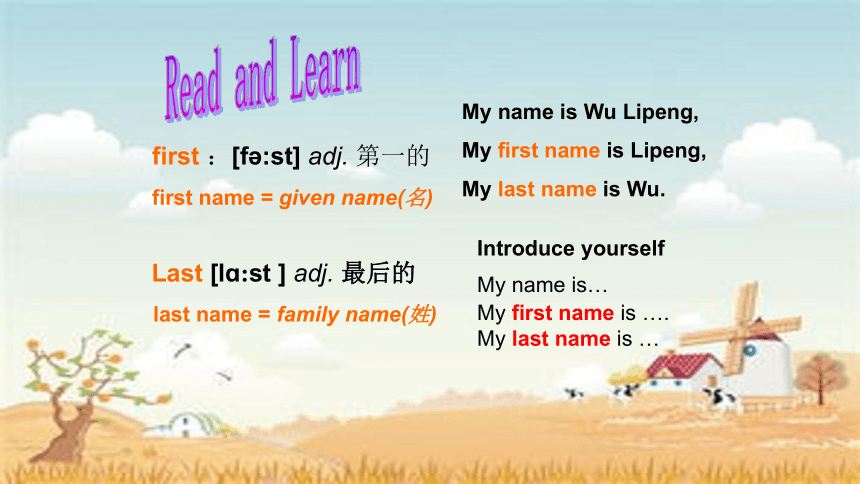 Read and Learn

first ： [fə:st] adj. 第一的

first name = given name(名)

Last [lɑ:st ] adj. 最后的

last name = family name(姓)

My name is Wu Lipeng,

My first name is Lipeng,

My last name is Wu.

Introduce yourself

My name is…
My first name is ….
My last name is …